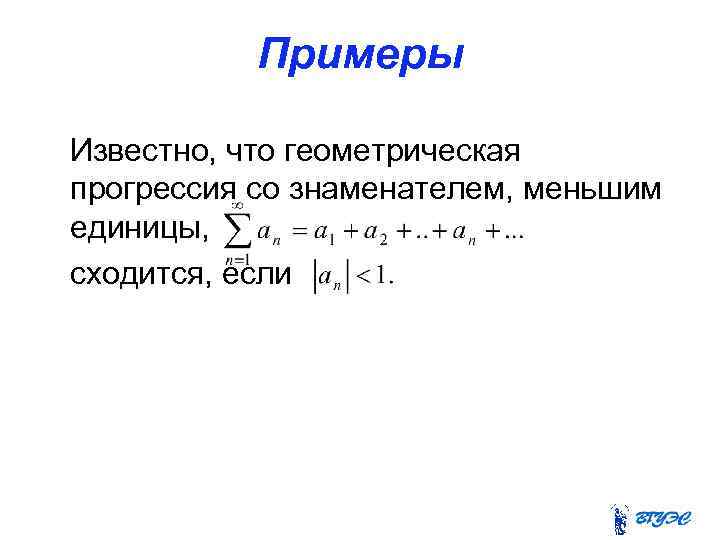 Примеры

Известно, что геометрическая прогрессия со знаменателем, меньшим единицы, $\sum_{n=1}^{\infty} a_n = a_1 + a_2 + .. + a_n + ...$ сходится, если $|a_n| < 1.$

ВГУЭС